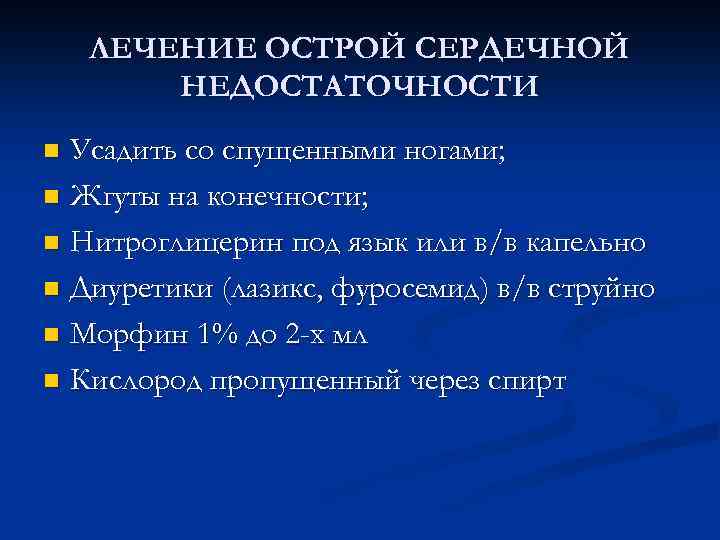 ЛЕЧЕНИЕ ОСТРОЙ СЕРДЕЧНОЙ НЕДОСТАТОЧНОСТИ

- Усадить со спущенными ногами;
- Жгуты на конечности;
- Нитроглицерин под язык или в/в капельно
- Диуретики (лазикс, фуросемид) в/в струйно
- Морфин 1% до 2-х мл
- Кислород пропущенный через спирт